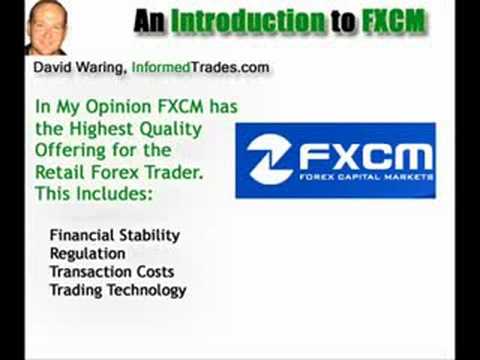 An Introduction to FXCM

David Waring, InformedTrades.com

In My Opinion FXCM has the Highest Quality Offering for the Retail Forex Trader. This Includes:

FXCM
FOREX CAPITAL MARKETS

Financial Stability
Regulation
Transaction Costs
Trading Technology